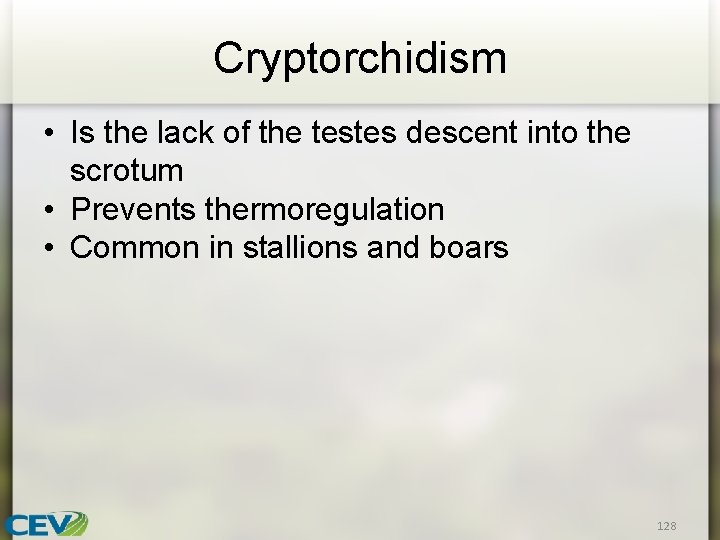 Cryptorchidism

• Is the lack of the testes descent into the scrotum
• Prevents thermoregulation
• Common in stallions and boars

CEV

128